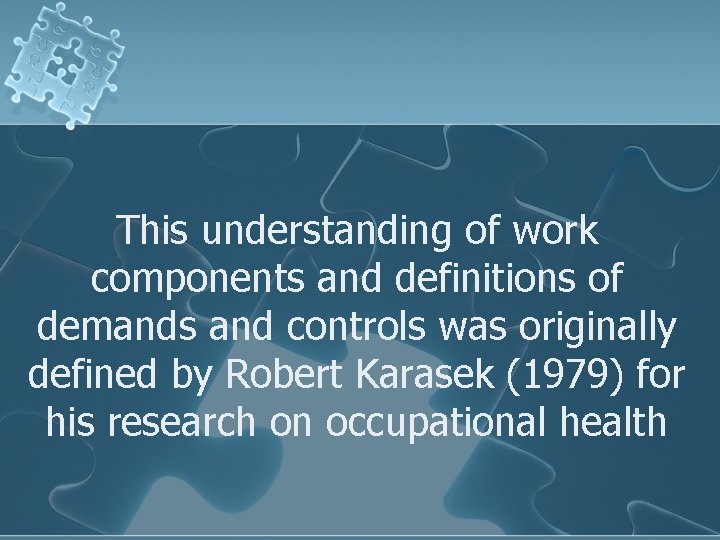 This understanding of work components and definitions of demands and controls was originally defined by Robert Karasek (1979) for his research on occupational health